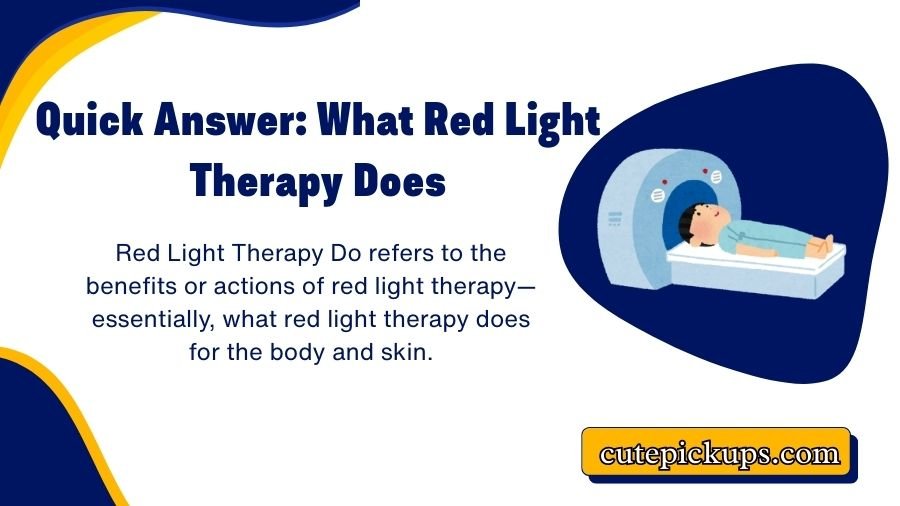 Quick Answer: What Red Light Therapy Does

Red Light Therapy Do refers to the benefits or actions of red light therapy—essentially, what red light therapy does for the body and skin.

cutepickups.com